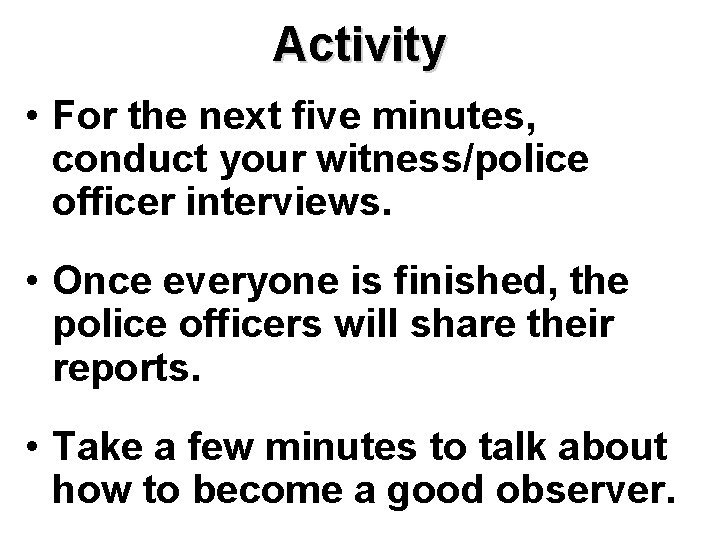 Activity

• For the next five minutes, conduct your witness/police officer interviews.

• Once everyone is finished, the police officers will share their reports.

• Take a few minutes to talk about how to become a good observer.